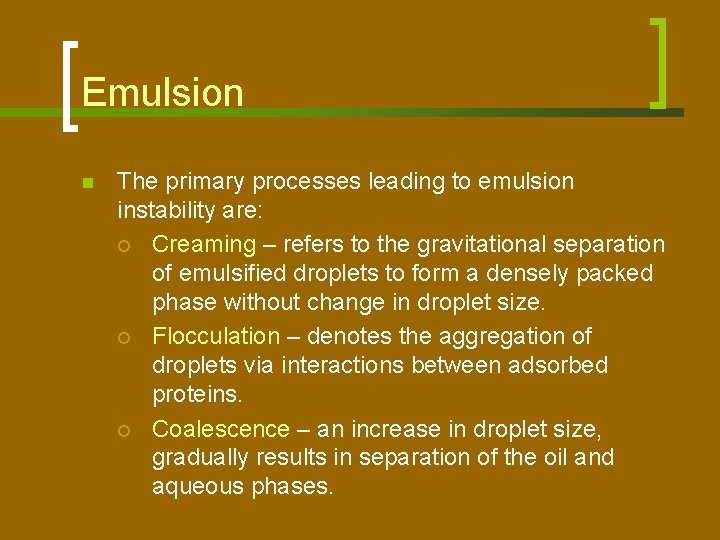 Emulsion

The primary processes leading to emulsion instability are:

Creaming – refers to the gravitational separation of emulsified droplets to form a densely packed phase without change in droplet size.

Flocculation – denotes the aggregation of droplets via interactions between adsorbed proteins.

Coalescence – an increase in droplet size, gradually results in separation of the oil and aqueous phases.